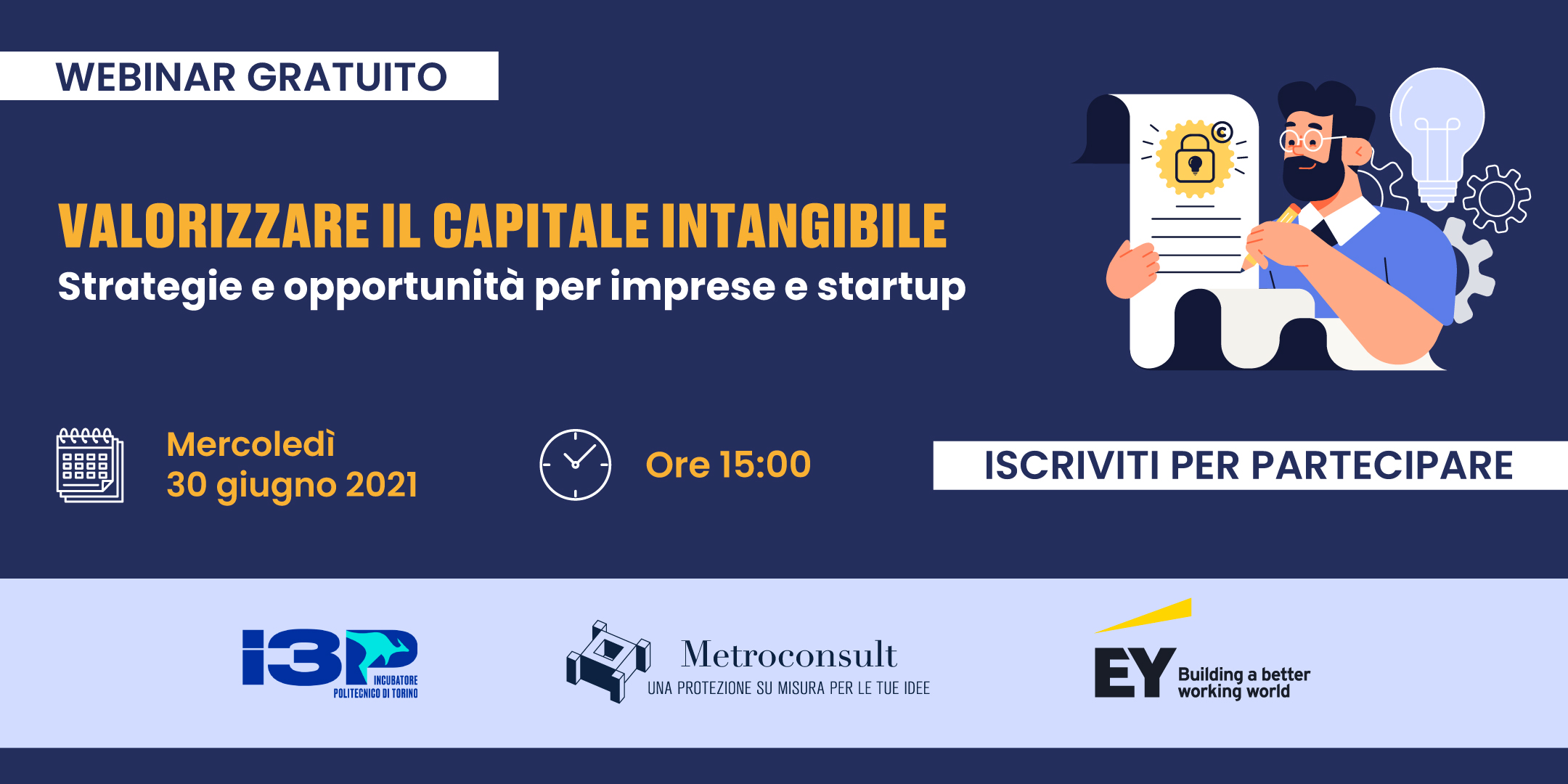 WEBINAR GRATUITO

VALORIZZARE IL CAPITALE INTANGIBILE

Strategie e opportunità per imprese e startup

©

Mercoledì
30 giugno 2021

Ore 15:00

ISCRIVITI PER PARTECIPARE

I3P INCUBATORE POLITECNICO DI TORINO

Metroconsult
UNA PROTEZIONE SU MISURA PER LE TUE IDEE

EY Building a better working world